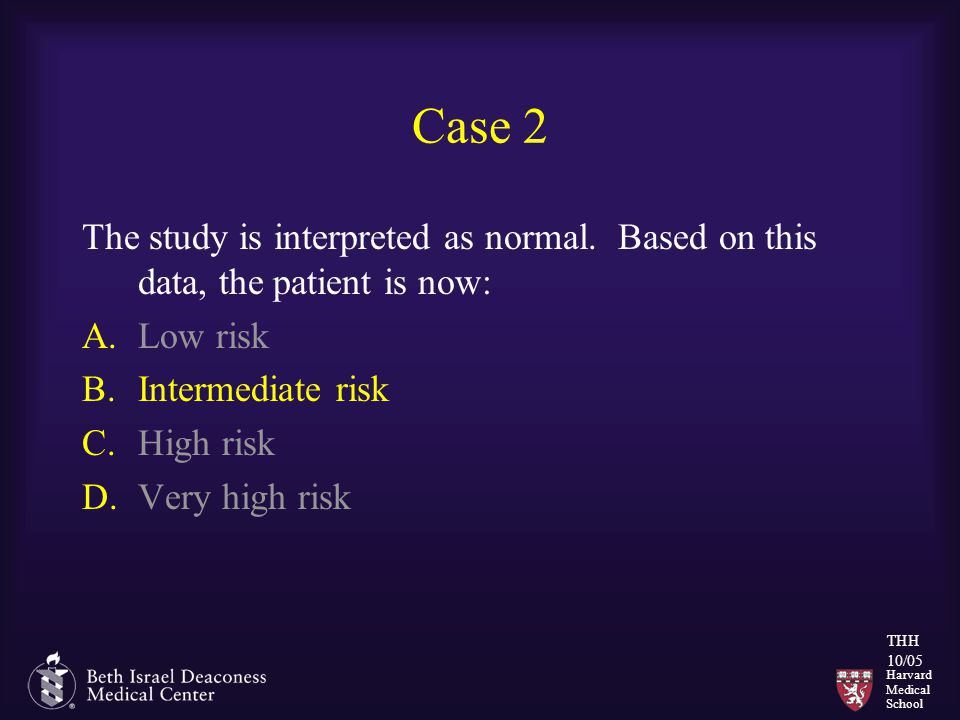 Case 2

The study is interpreted as normal. Based on this data, the patient is now:

A. Low risk
B. Intermediate risk
C. High risk
D. Very high risk

Beth Israel Deaconess Medical Center

THH
10/05

Harvard Medical School